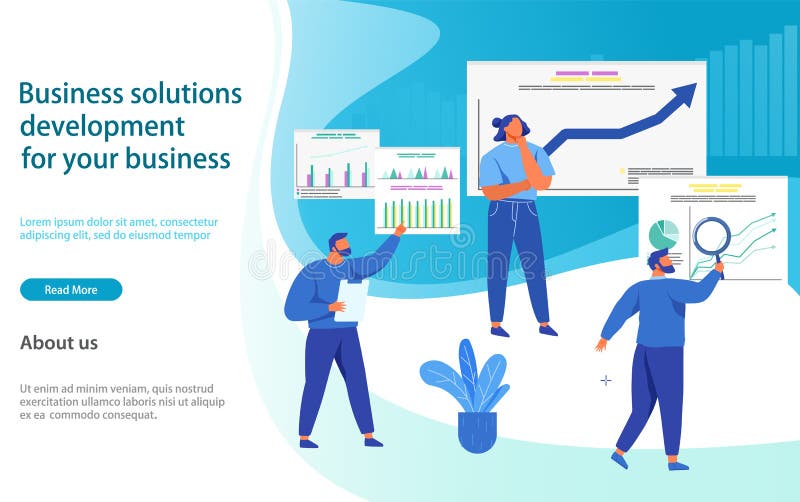 Business solutions development for your business

Lorem ipsum dolor sit amet, consectetur adipiscing elit, sed do eiusmod tempor

Read More

About us

Ut enim ad minim veniam, quis nostrud exercitation ullamco laboris nisi ut aliquip ex ea commodo consequat.

dreamstime